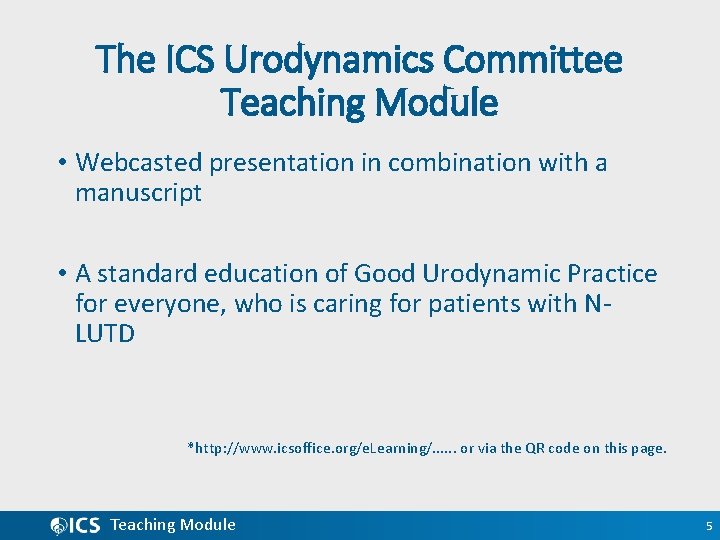 The ICS Urodynamics Committee Teaching Module

• Webcasted presentation in combination with a manuscript

• A standard education of Good Urodynamic Practice for everyone, who is caring for patients with N-LUTD

*http://www.icsoffice.org/eLearning/...... or via the QR code on this page.

ICS Teaching Module

5